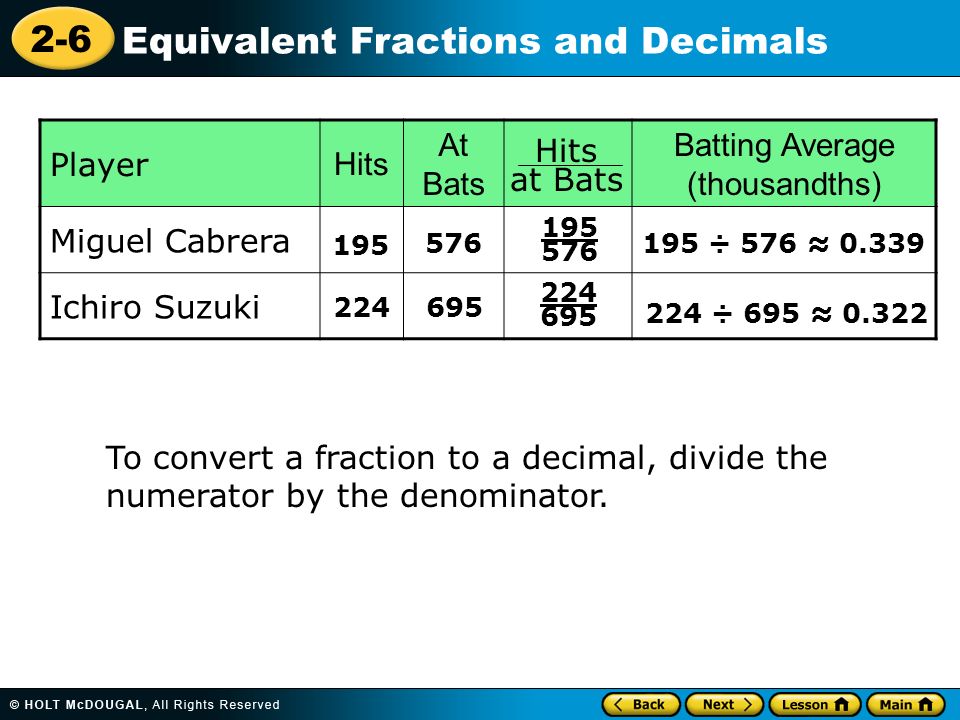 2-6 Equivalent Fractions and Decimals

| Player | Hits | At Bats | $\frac{\text{Hits}}{\text{at Bats}}$ | Batting Average (thousandths) |
|---|---|---|---|---|
| Miguel Cabrera | 195 | 576 | $\frac{195}{576}$ | $195 \div 576 \approx 0.339$ |
| Ichiro Suzuki | 224 | 695 | $\frac{224}{695}$ | $224 \div 695 \approx 0.322$ |

To convert a fraction to a decimal, divide the numerator by the denominator.

© HOLT McDOUGAL, All Rights Reserved

Back Next Lesson Main